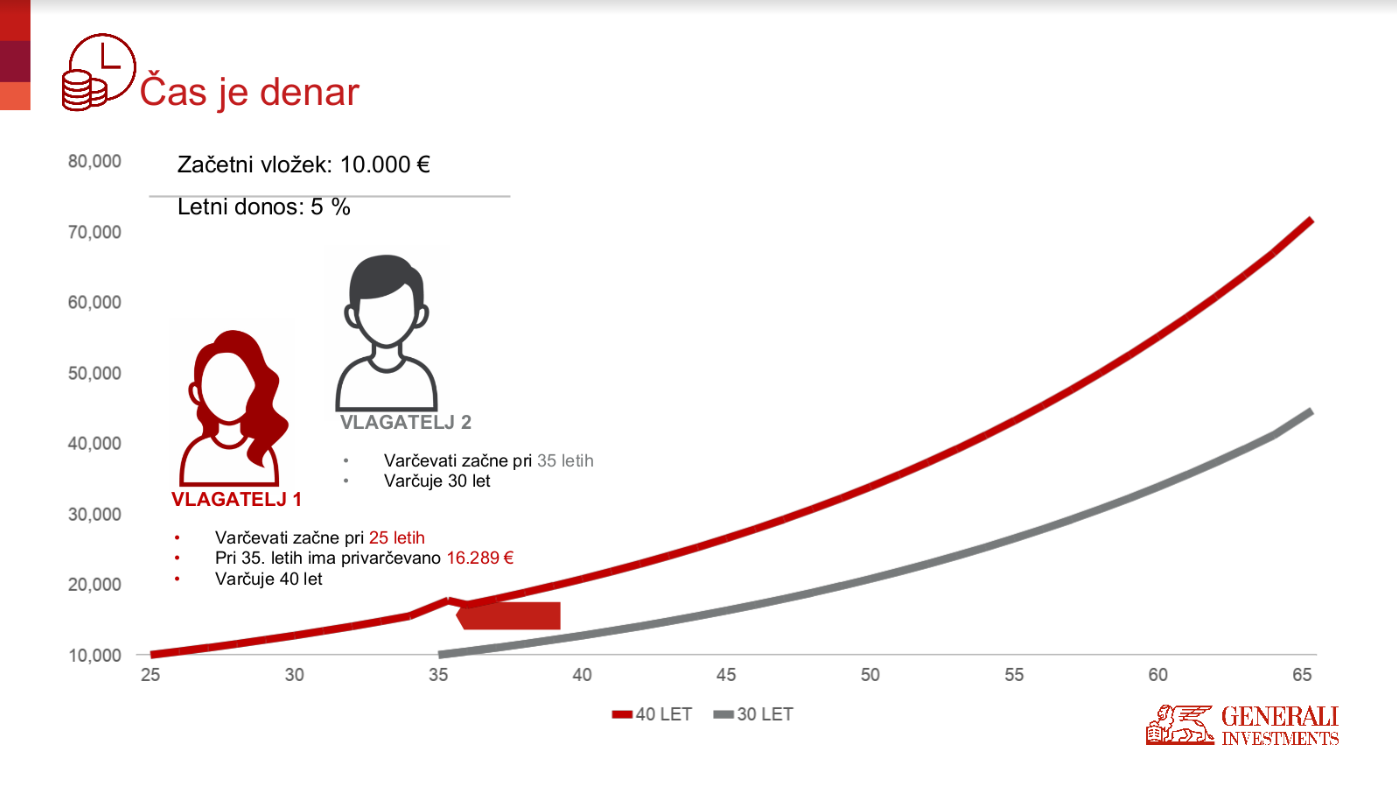 Čas je denar

Začetni vložek: 10.000 €

Letni donos: 5 %

80,000
70,000
60,000
50,000
40,000
30,000
20,000
10,000

VLAGATELJ 2

• Varčevati začne pri 35 letih
• Varčuje 30 let

VLAGATELJ 1

• Varčevati začne pri 25 letih
• Pri 35. letih ima privarčevano 16.289 €
• Varčuje 40 let

25 30 35 40 45 50 55 60 65

40 LET 30 LET

GENERALI INVESTMENTS